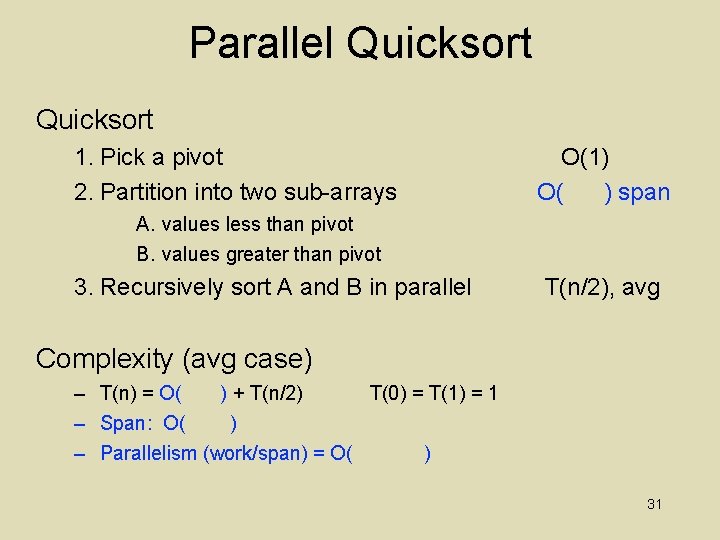 Parallel Quicksort

Quicksort

1. Pick a pivot O(1)

2. Partition into two sub-arrays O( ) span

A. values less than pivot

B. values greater than pivot

3. Recursively sort A and B in parallel T(n/2), avg

Complexity (avg case)

– T(n) = O( ) + T(n/2) T(0) = T(1) = 1

– Span: O( )

– Parallelism (work/span) = O( )

31